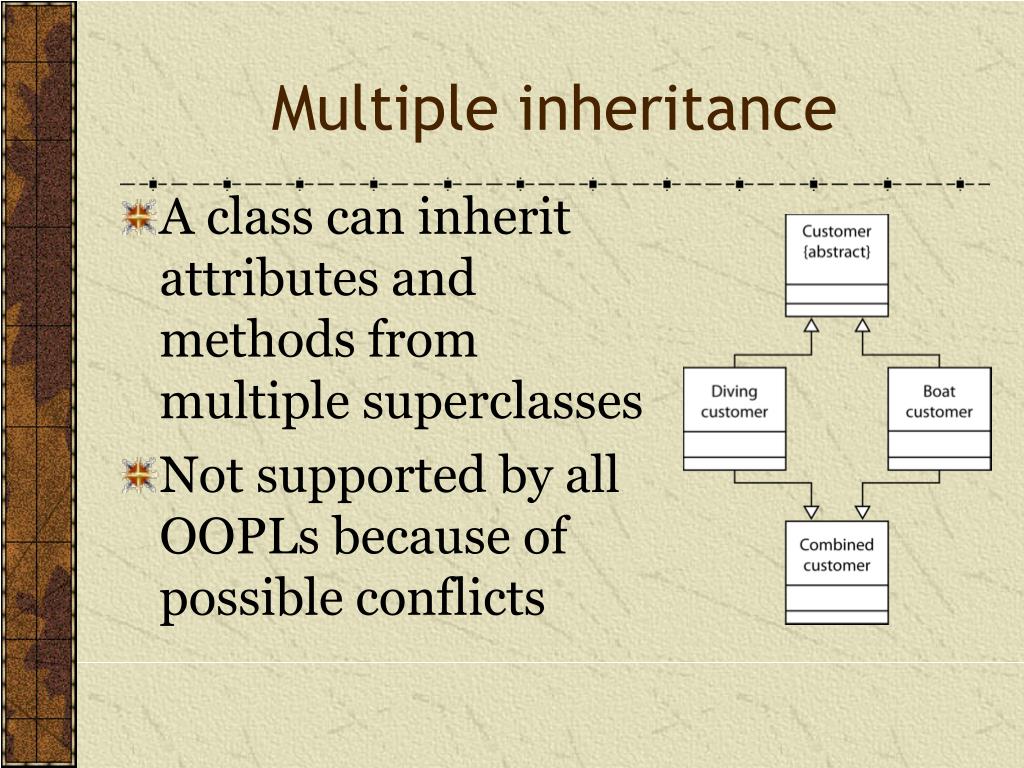 Multiple inheritance

A class can inherit attributes and methods from multiple superclasses

Not supported by all OOPLs because of possible conflicts

Customer
{abstract}

Diving customer

Boat customer

Combined customer